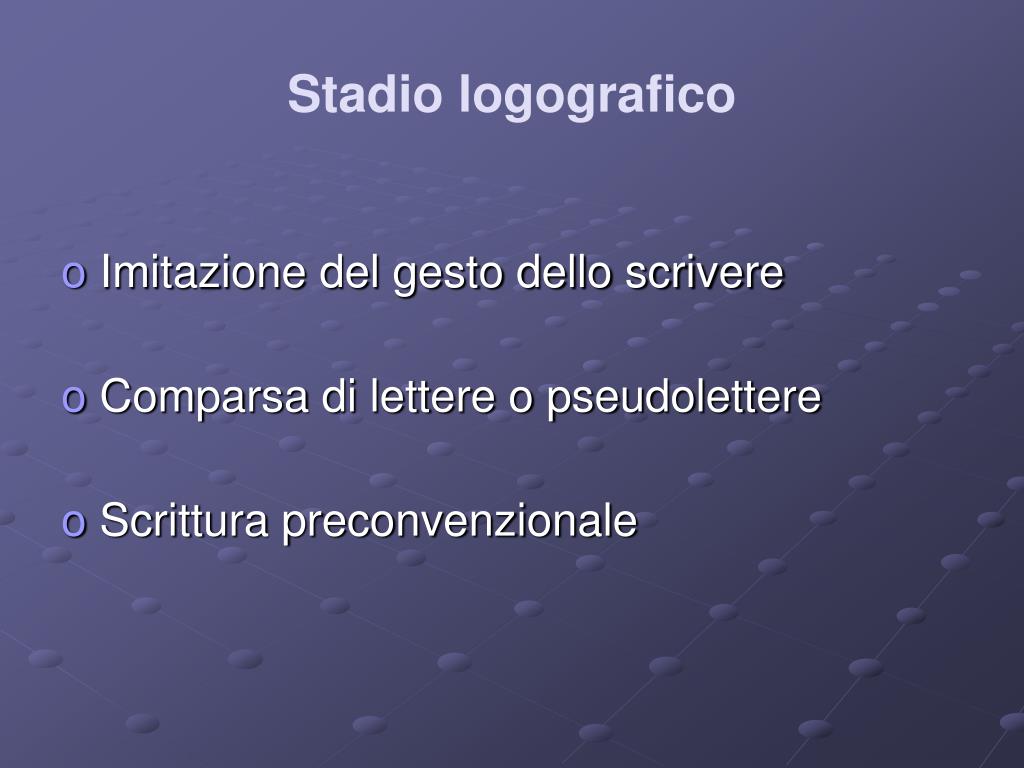 Stadio logografico

o Imitazione del gesto dello scrivere

o Comparsa di lettere o pseudolettere

o Scrittura preconvenzionale